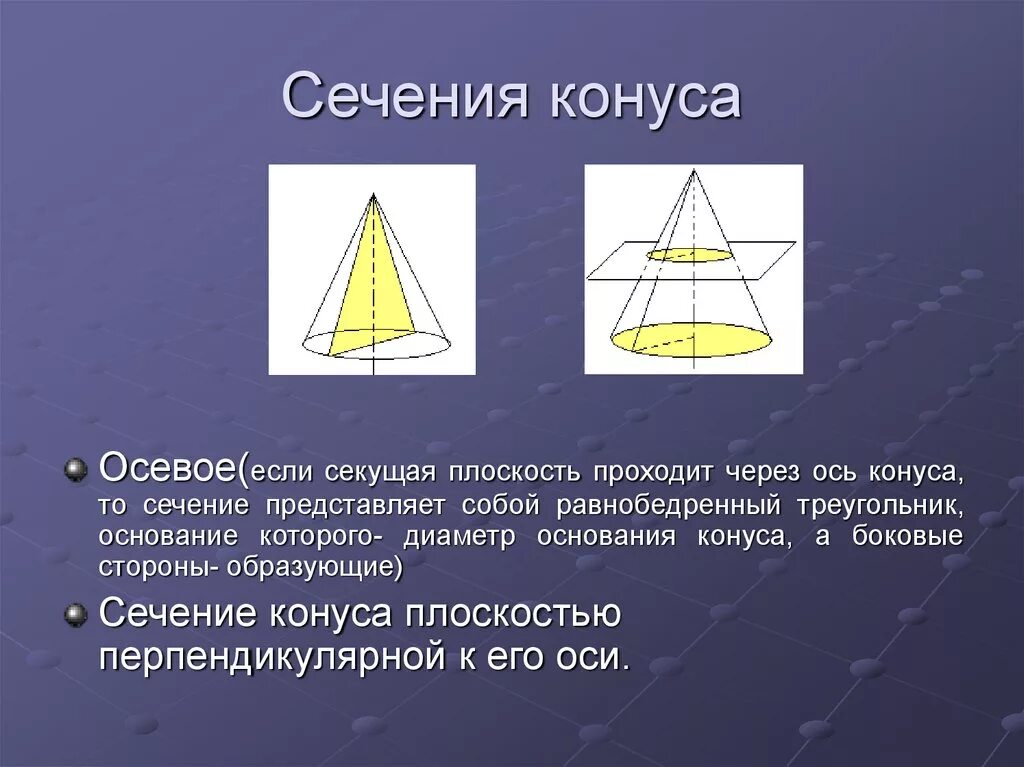 Сечения конуса

Осевое(если секущая плоскость проходит через ось конуса, то сечение представляет собой равнобедренный треугольник, основание которого- диаметр основания конуса, а боковые стороны- образующие)

Сечение конуса плоскостью перпендикулярной к его оси.